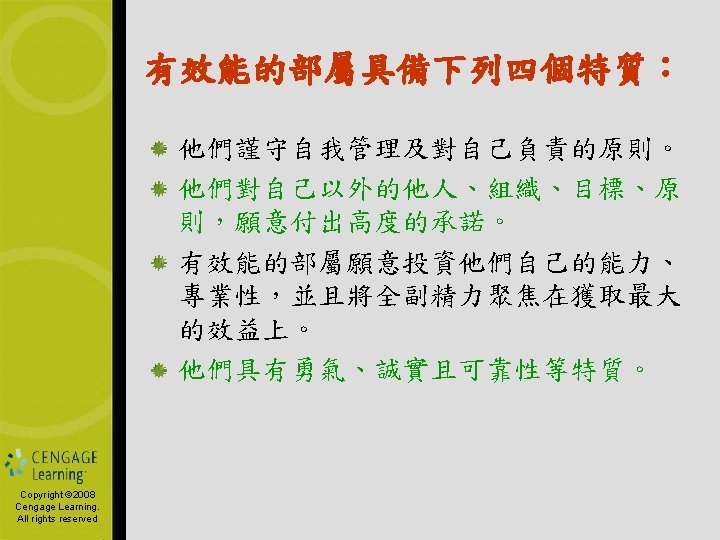 有效能的部屬具備下列四個特質：

他們謹守自我管理及對自己負責的原則。

他們對自己以外的他人、組織、目標、原則，願意付出高度的承諾。

有效能的部屬願意投資他們自己的能力、專業性，並且將全副精力聚焦在獲取最大的效益上。

他們具有勇氣、誠實且可靠性等特質。

CENGAGE Learning

Copyright©2008 Cengage Learning. All rights reserved